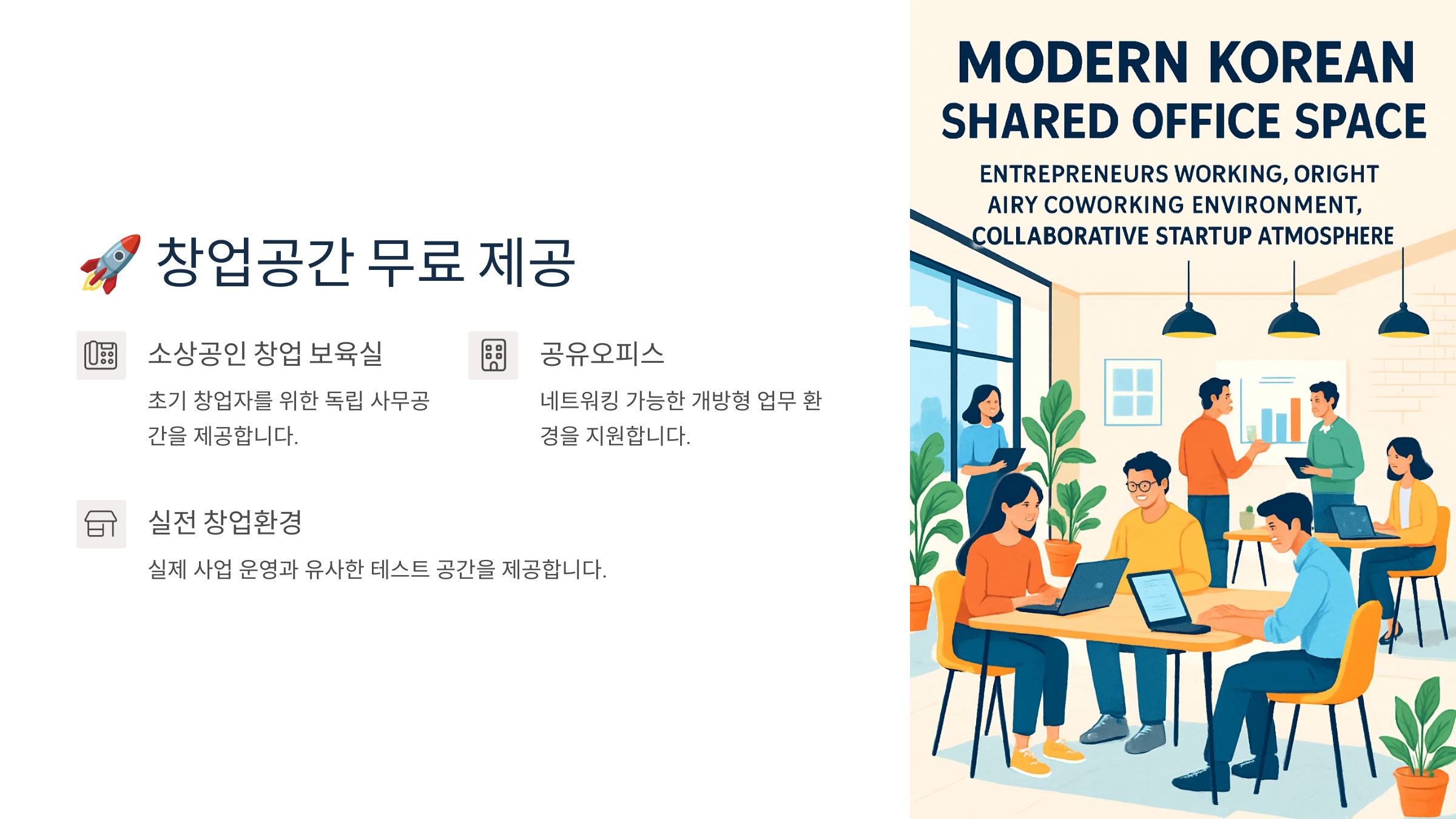 🚀 창업공간 무료 제공

소상공인 창업 보육실

초기 창업자를 위한 독립 사무공간을 제공합니다.

공유오피스

네트워킹 가능한 개방형 업무 환경을 지원합니다.

실전 창업환경

실제 사업 운영과 유사한 테스트 공간을 제공합니다.

MODERN KOREAN SHARED OFFICE SPACE

ENTREPRENEURS WORKING, ORIGHT AIRY COWORKING ENVIRONMENT, COLLABORATIVE STARTUP ATMOSPHERE